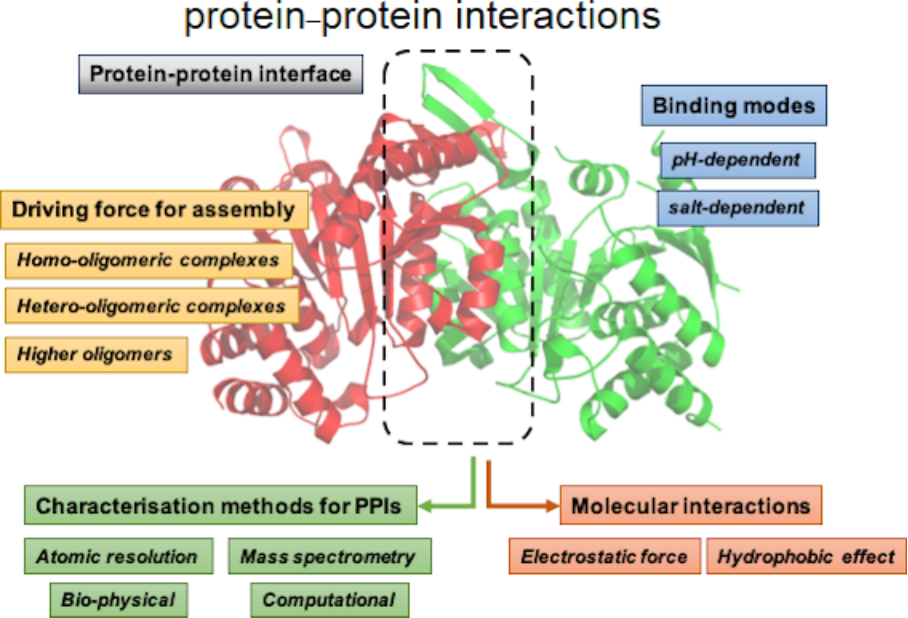 protein–protein interactions

Protein-protein interface

Binding modes

pH-dependent

salt-dependent

Driving force for assembly

Homo-oligomeric complexes

Hetero-oligomeric complexes

Higher oligomers

Characterisation methods for PPIs

Atomic resolution

Mass spectrometry

Bio-physical

Computational

Molecular interactions

Electrostatic force

Hydrophobic effect